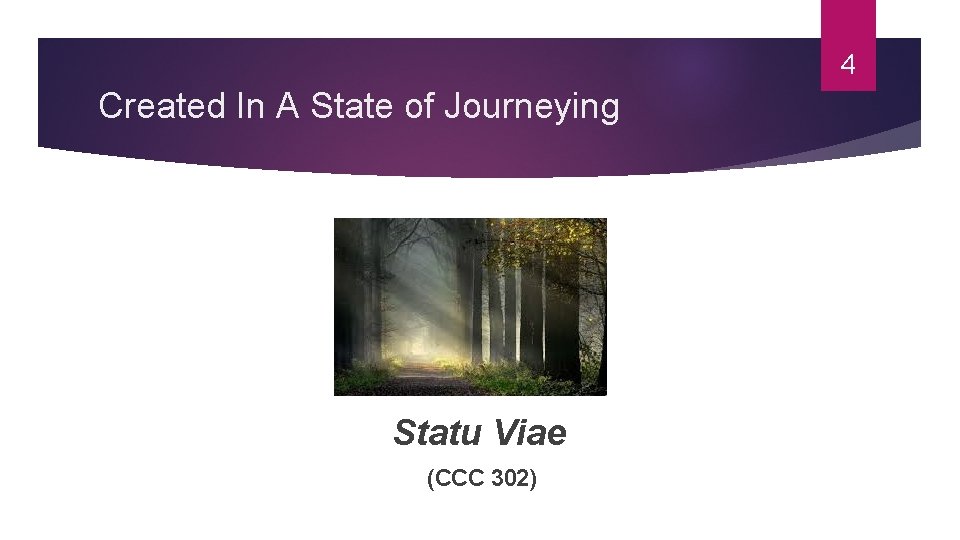 4

Created In A State of Journeying

Statu Viae

(CCC 302)